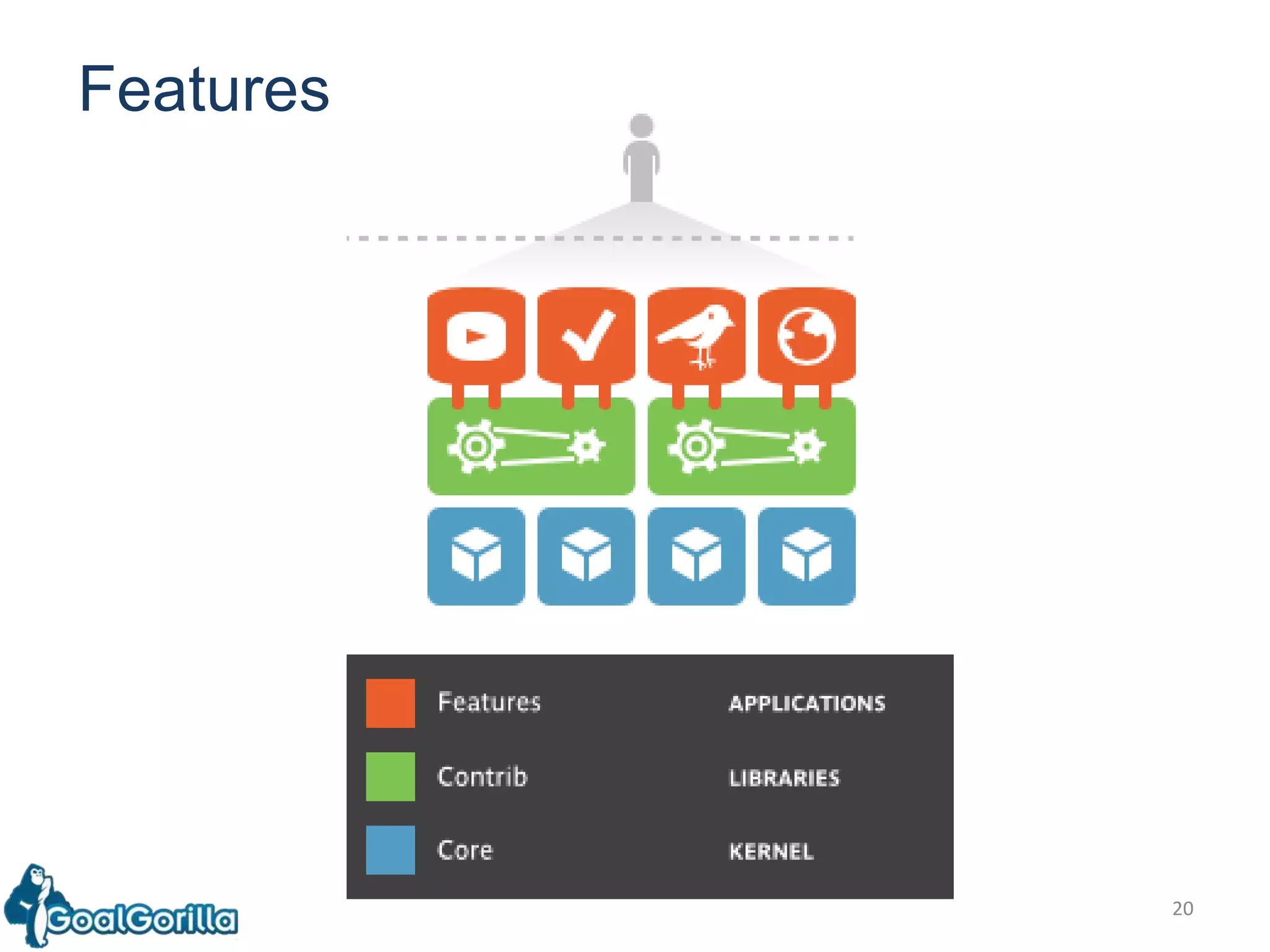 Features

Features APPLICATIONS

Contrib LIBRARIES

Core KERNEL

GoalGorilla

20